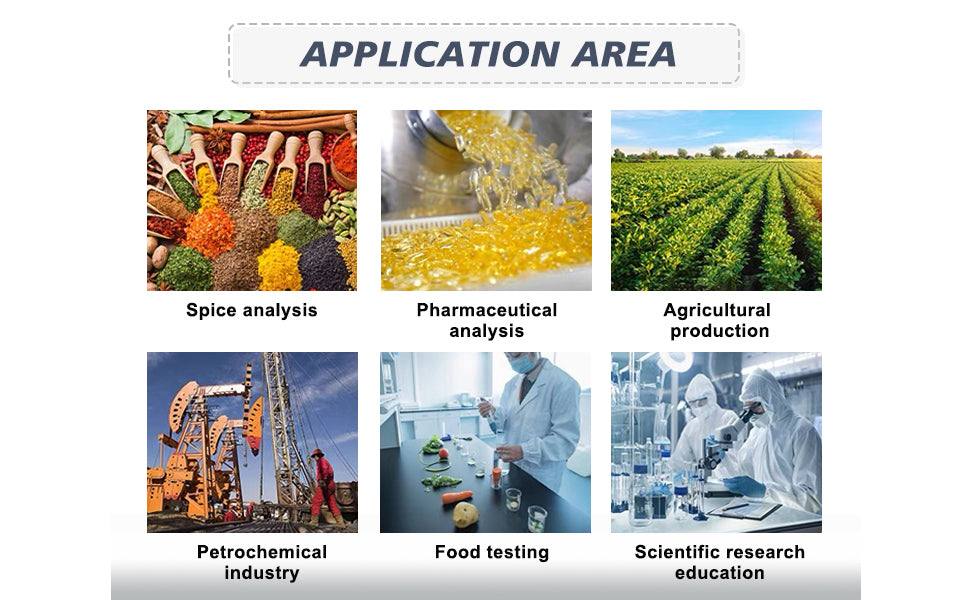 APPLICATION AREA

Spice analysis

Pharmaceutical analysis

Agricultural production

Petrochemical industry

Food testing

Scientific research education